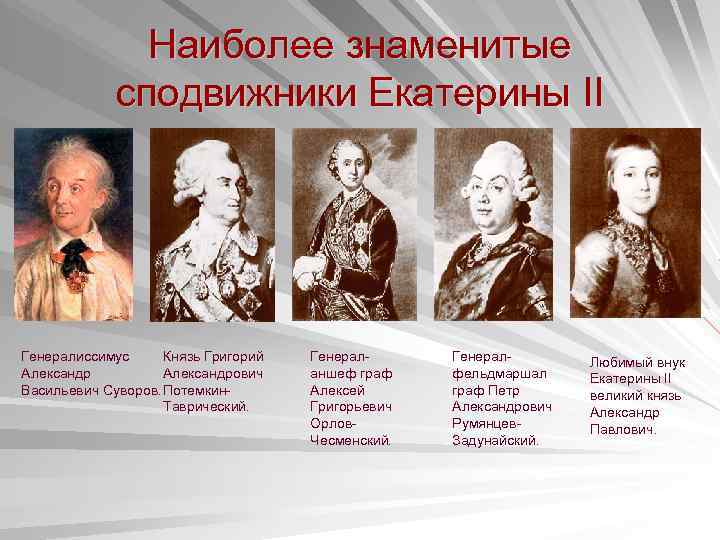 Наиболее знаменитые сподвижники Екатерины II

Генералиссимус Александр Васильевич Суворов.

Князь Григорий Александрович Потемкин-Таврический.

Генерал-аншеф граф Алексей Григорьевич Орлов-Чесменский.

Генерал-фельдмаршал граф Петр Александрович Румянцев-Задунайский.

Любимый внук Екатерины II великий князь Александр Павлович.